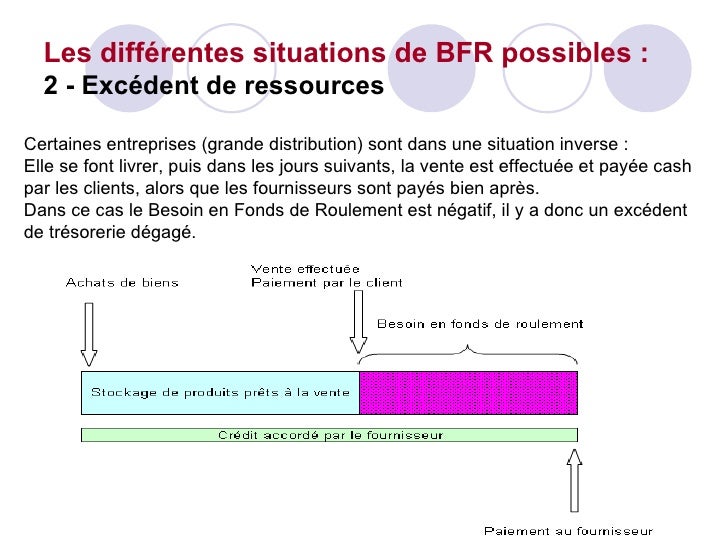 Les différentes situations de BFR possibles :
2 - Excédent de ressources

Certaines entreprises (grande distribution) sont dans une situation inverse :
Elle se font livrer, puis dans les jours suivants, la vente est effectuée et payée cash par les clients, alors que les fournisseurs sont payés bien après.
Dans ce cas le Besoin en Fonds de Roulement est négatif, il y a donc un excédent de trésorerie dégagé.

Achats de biens

Vente effectuée
Paiement par le client

Besoin en fonds de roulement

Stockage de produits prêts à la vente

Crédit accordé par le fournisseur

Paiement au fournisseur